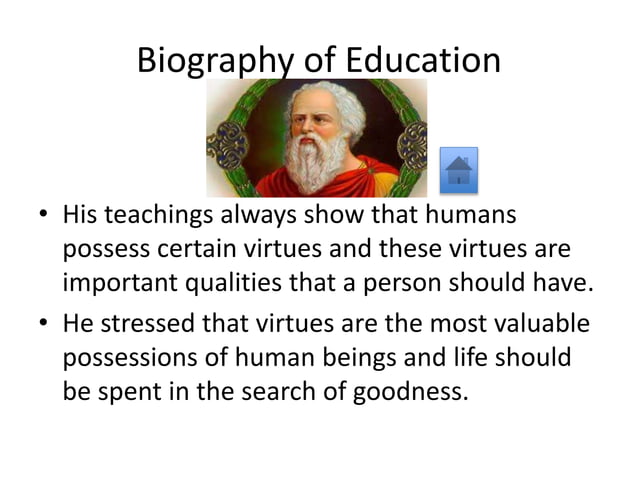 Biography of Education

• His teachings always show that humans possess certain virtues and these virtues are important qualities that a person should have.

• He stressed that virtues are the most valuable possessions of human beings and life should be spent in the search of goodness.